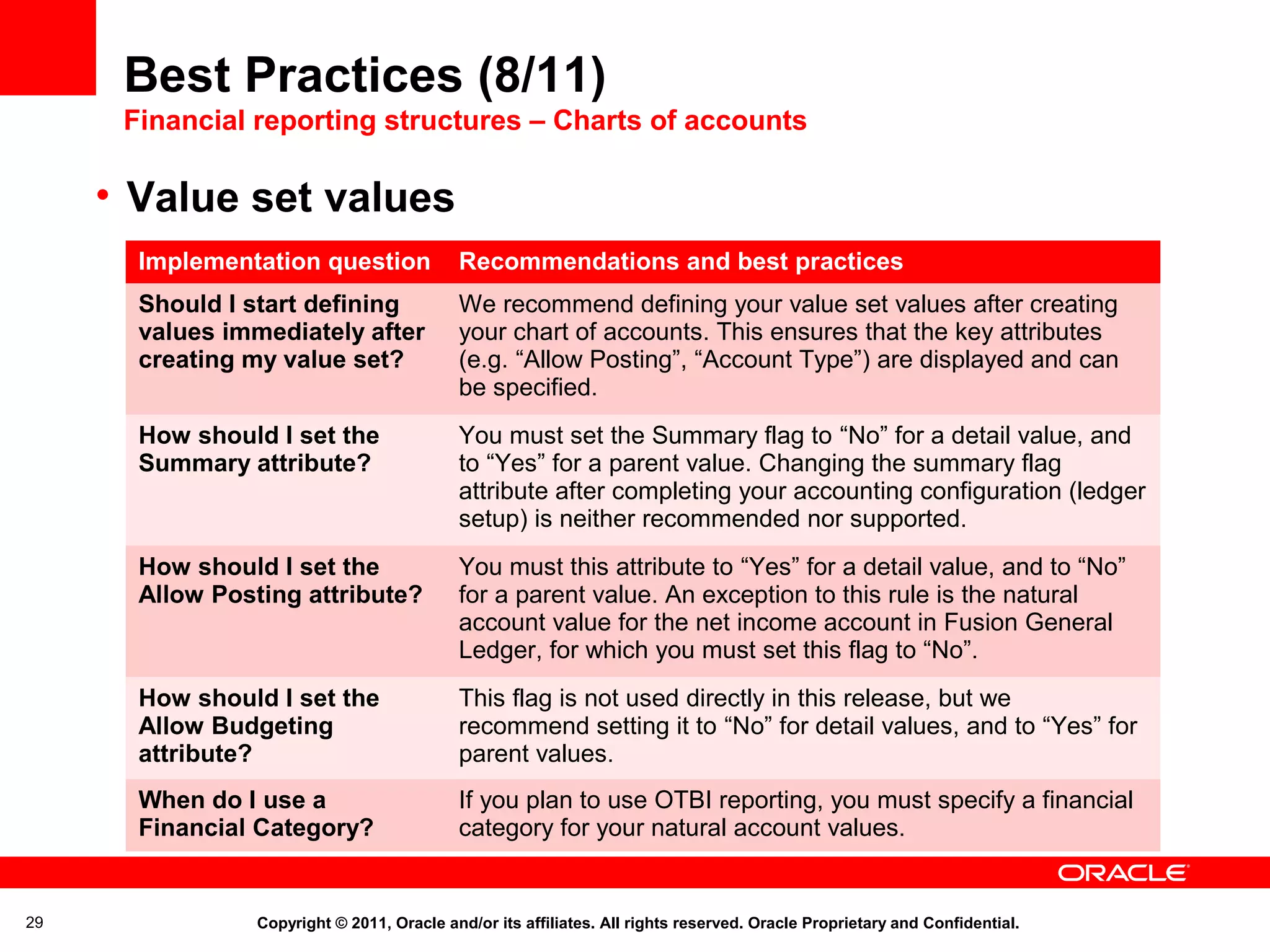 Best Practices (8/11)
Financial reporting structures – Charts of accounts

• Value set values

| Implementation question | Recommendations and best practices |
|---|---|
| Should I start defining values immediately after creating my value set? | We recommend defining your value set values after creating your chart of accounts. This ensures that the key attributes (e.g. “Allow Posting”, “Account Type”) are displayed and can be specified. |
| How should I set the Summary attribute? | You must set the Summary flag to “No” for a detail value, and to “Yes” for a parent value. Changing the summary flag attribute after completing your accounting configuration (ledger setup) is neither recommended nor supported. |
| How should I set the Allow Posting attribute? | You must this attribute to “Yes” for a detail value, and to “No” for a parent value. An exception to this rule is the natural account value for the net income account in Fusion General Ledger, for which you must set this flag to “No”. |
| How should I set the Allow Budgeting attribute? | This flag is not used directly in this release, but we recommend setting it to “No” for detail values, and to “Yes” for parent values. |
| When do I use a Financial Category? | If you plan to use OTBI reporting, you must specify a financial category for your natural account values. |

ORACLE

29

Copyright © 2011, Oracle and/or its affiliates. All rights reserved. Oracle Proprietary and Confidential.